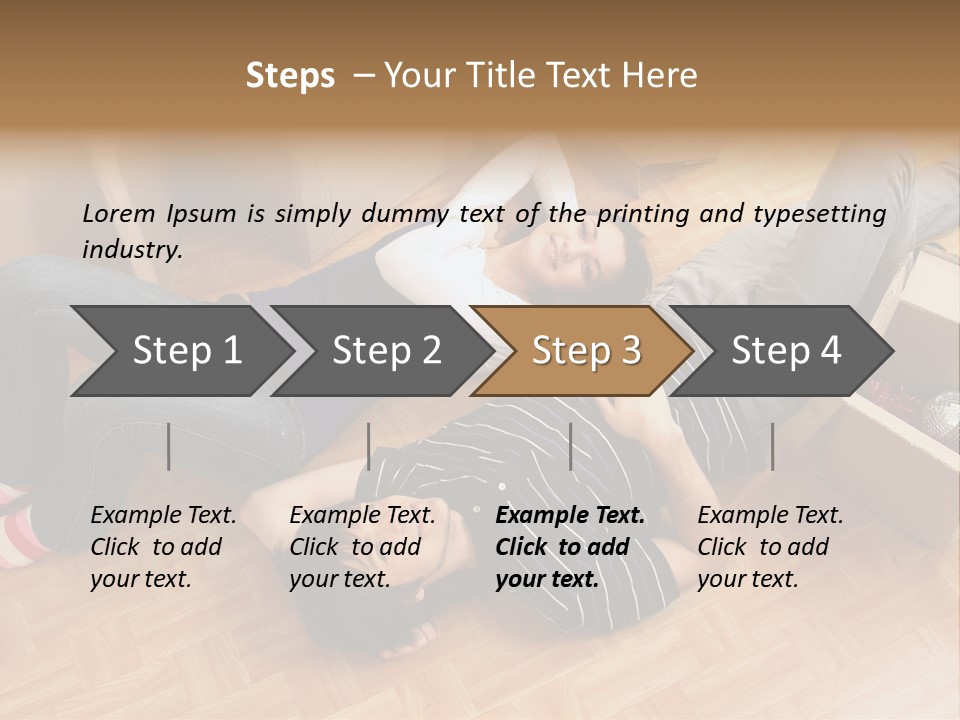 Steps – Your Title Text Here

Lorem Ipsum is simply dummy text of the printing and typesetting industry.

Step 1

Step 2

Step 3

Step 4

Example Text. Click to add your text.

Example Text. Click to add your text.

Example Text. Click to add your text.

Example Text. Click to add your text.